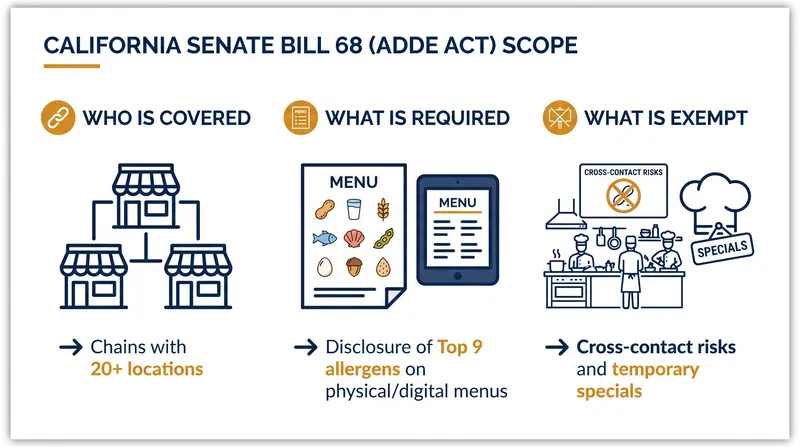 CALIFORNIA SENATE BILL 68 (ADDE ACT) SCOPE

WHO IS COVERED

→ Chains with 20+ locations

WHAT IS REQUIRED

MENU

MENU

→ Disclosure of Top 9 allergens on physical/digital menus

WHAT IS EXEMPT

CROSS-CONTACT RISKS

SPECIALS

→ Cross-contact risks and temporary specials